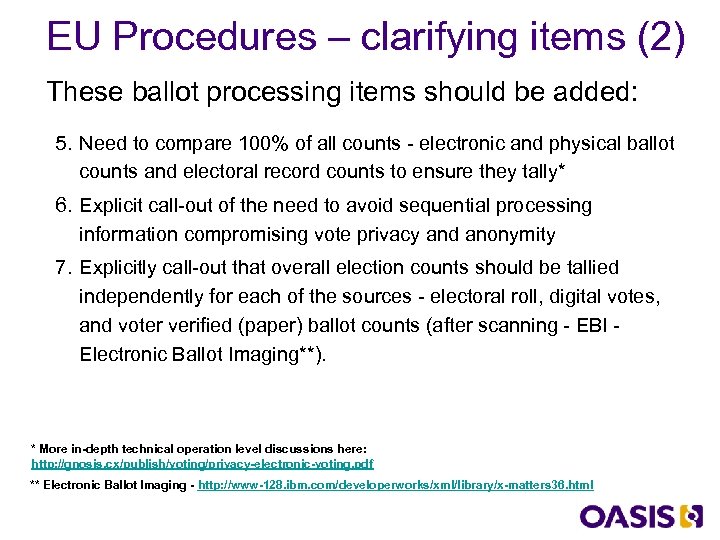 EU Procedures – clarifying items (2)

These ballot processing items should be added:

5. Need to compare 100% of all counts - electronic and physical ballot counts and electoral record counts to ensure they tally*

6. Explicit call-out of the need to avoid sequential processing information compromising vote privacy and anonymity

7. Explicitly call-out that overall election counts should be tallied independently for each of the sources - electoral roll, digital votes, and voter verified (paper) ballot counts (after scanning - EBI - Electronic Ballot Imaging**).

* More in-depth technical operation level discussions here: http://gnosis.cx/publish/voting/privacy-electronic-voting.pdf

** Electronic Ballot Imaging - http://www-128.ibm.com/developerworks/xml/library/x-matters36.html

OASIS